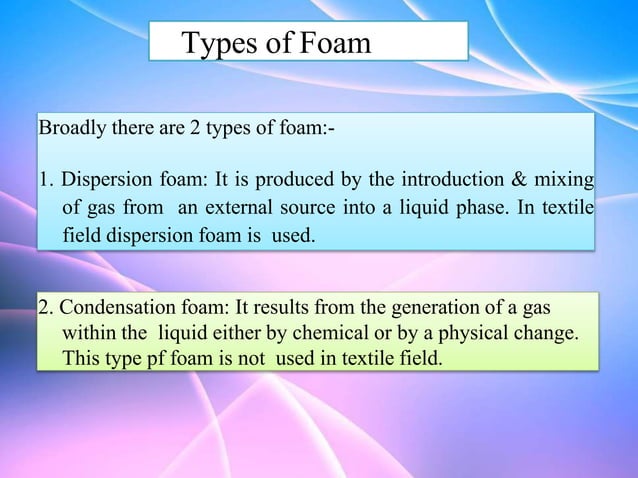 Types of Foam

Broadly there are 2 types of foam:-

1. Dispersion foam: It is produced by the introduction & mixing of gas from an external source into a liquid phase. In textile field dispersion foam is used.

2. Condensation foam: It results from the generation of a gas within the liquid either by chemical or by a physical change. This type pf foam is not used in textile field.